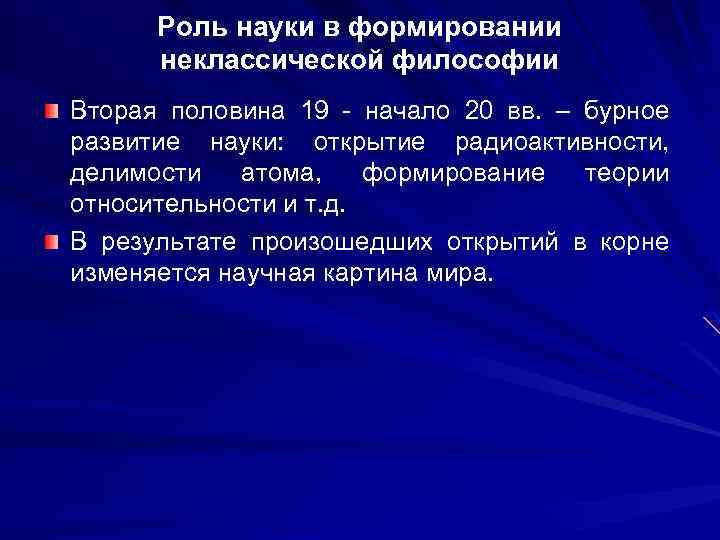 Роль науки в формировании неклассической философии

Вторая половина 19 - начало 20 вв. – бурное развитие науки: открытие радиоактивности, делимости атома, формирование теории относительности и т.д.

В результате произошедших открытий в корне изменяется научная картина мира.